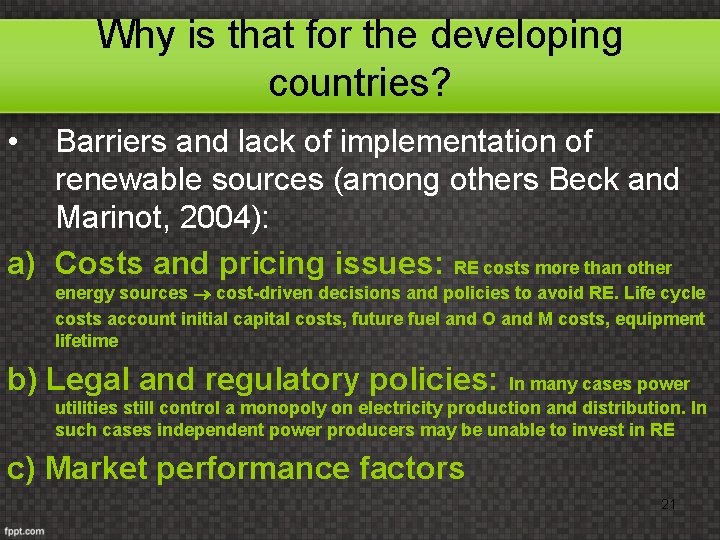 Why is that for the developing countries?

• Barriers and lack of implementation of renewable sources (among others Beck and Marinot, 2004):

a) Costs and pricing issues: RE costs more than other energy sources → cost-driven decisions and policies to avoid RE. Life cycle costs account initial capital costs, future fuel and O and M costs, equipment lifetime

b) Legal and regulatory policies: In many cases power utilities still control a monopoly on electricity production and distribution. In such cases independent power producers may be unable to invest in RE

c) Market performance factors

21

fppt.com